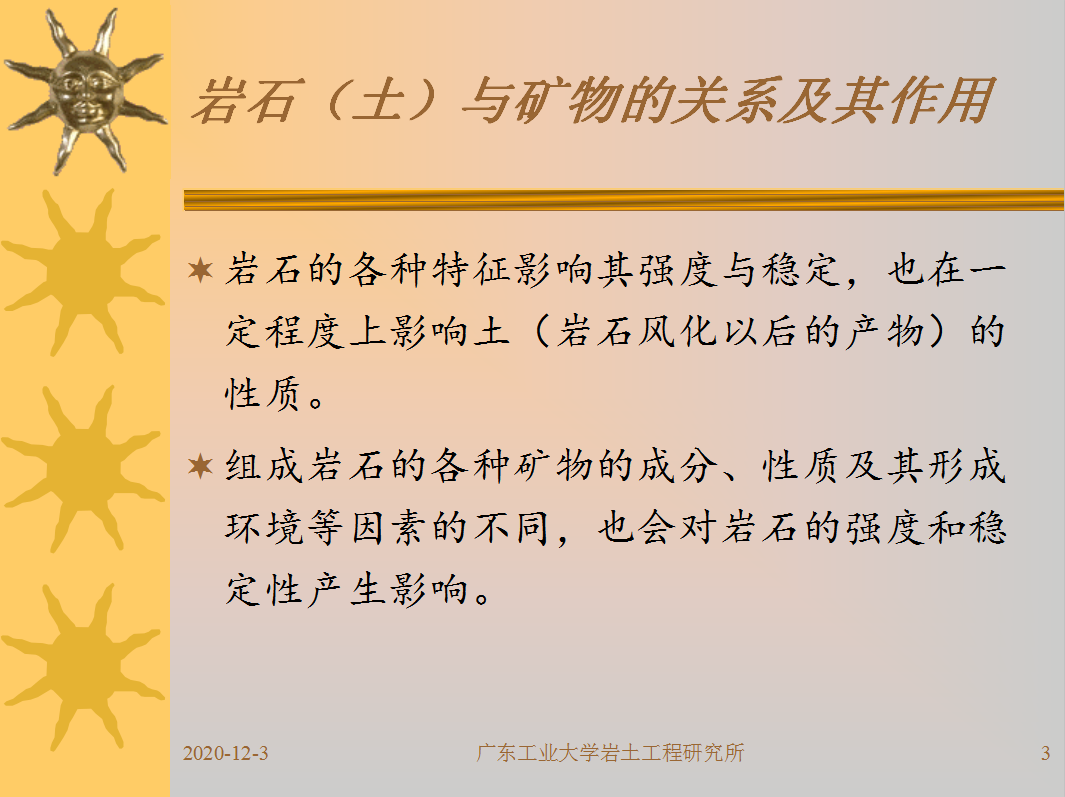 岩石（土）与矿物的关系及其作用

岩石的各种特征影响其强度与稳定，也在一定程度上影响土（岩石风化以后的产物）的性质。

组成岩石的各种矿物的成分、性质及其形成环境等因素的不同，也会对岩石的强度和稳定性产生影响。

2020-12-3

广东工业大学岩土工程研究所

3